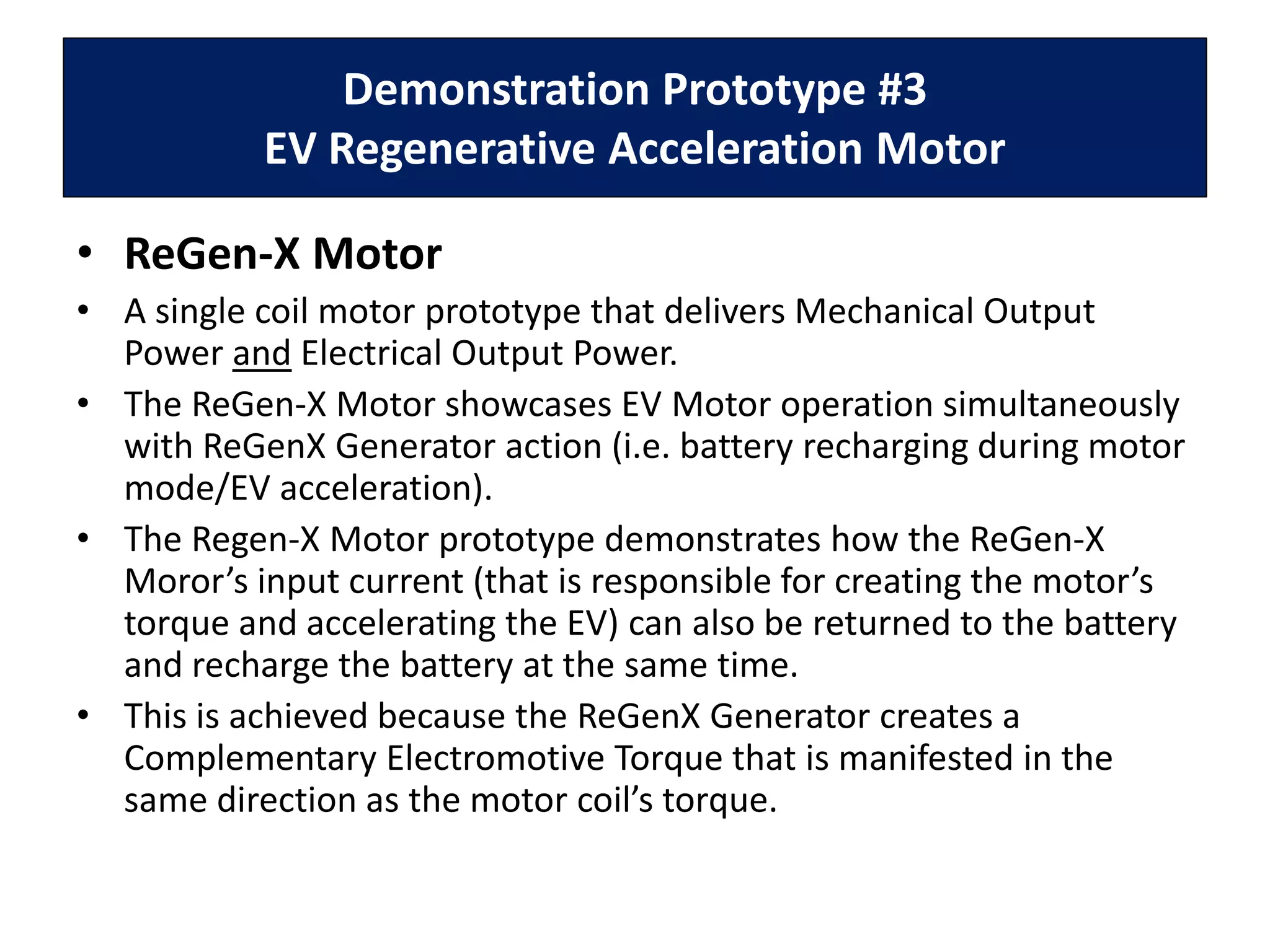 Demonstration Prototype #3
EV Regenerative Acceleration Motor

• ReGen-X Motor
• A single coil motor prototype that delivers Mechanical Output Power and Electrical Output Power.
• The ReGen-X Motor showcases EV Motor operation simultaneously with ReGenX Generator action (i.e. battery recharging during motor mode/EV acceleration).
• The Regen-X Motor prototype demonstrates how the ReGen-X Moror's input current (that is responsible for creating the motor's torque and accelerating the EV) can also be returned to the battery and recharge the battery at the same time.
• This is achieved because the ReGenX Generator creates a Complementary Electromotive Torque that is manifested in the same direction as the motor coil's torque.